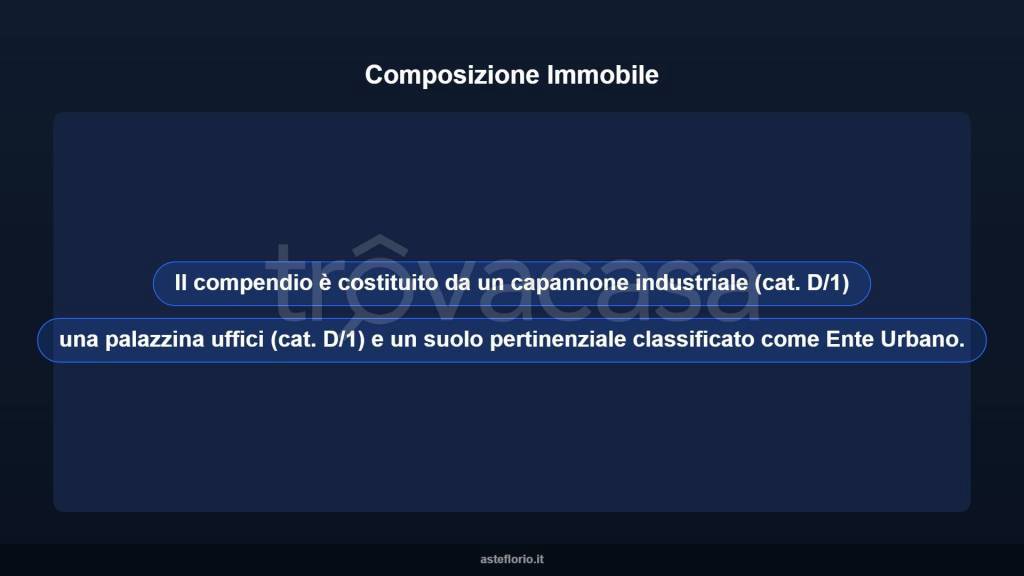 Composizione Immobile

trovacasa

Il compendio è costituito da un capannone industriale (cat. D/1)

una palazzina uffici (cat. D/1) e un suolo pertinenziale classificato come Ente Urbano.

asteflorio.it